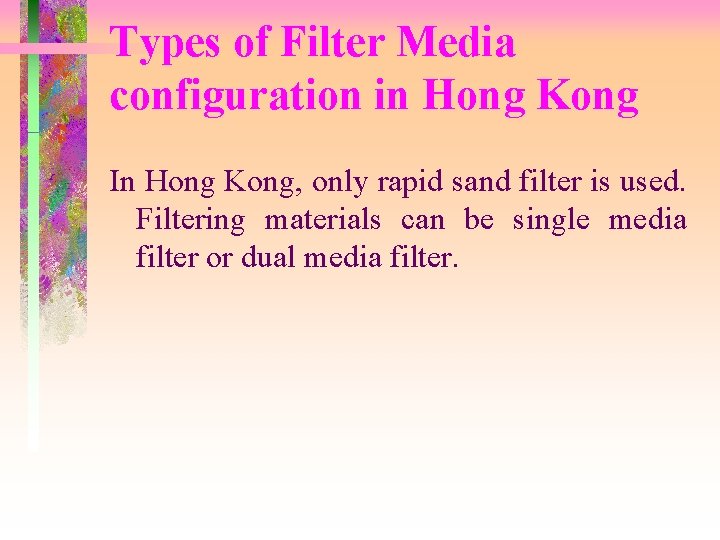 Types of Filter Media configuration in Hong Kong

In Hong Kong, only rapid sand filter is used. Filtering materials can be single media filter or dual media filter.